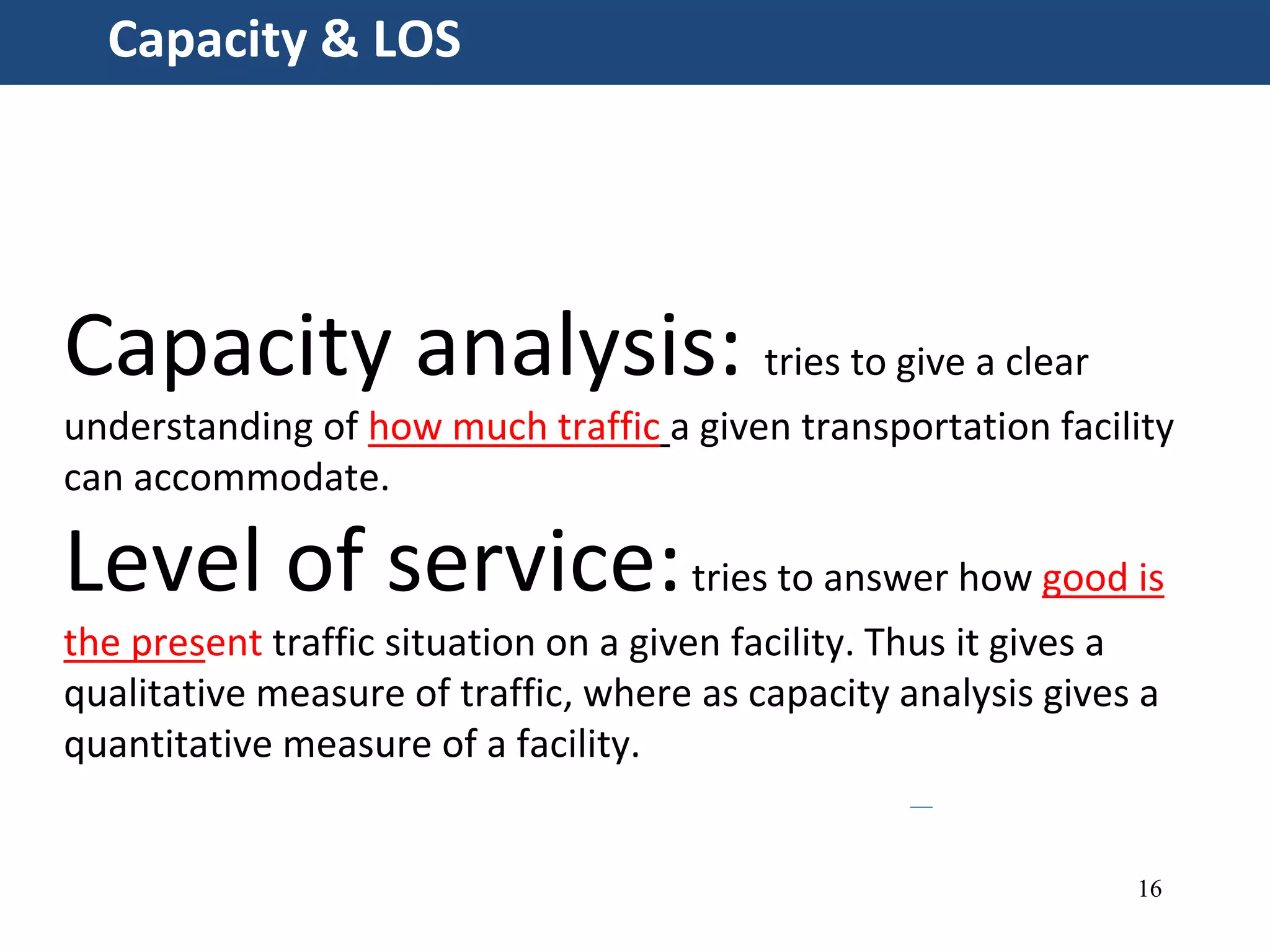 Capacity & LOS

Capacity analysis: tries to give a clear understanding of how much traffic a given transportation facility can accommodate.

Level of service: tries to answer how good is the present traffic situation on a given facility. Thus it gives a qualitative measure of traffic, where as capacity analysis gives a quantitative measure of a facility.

16